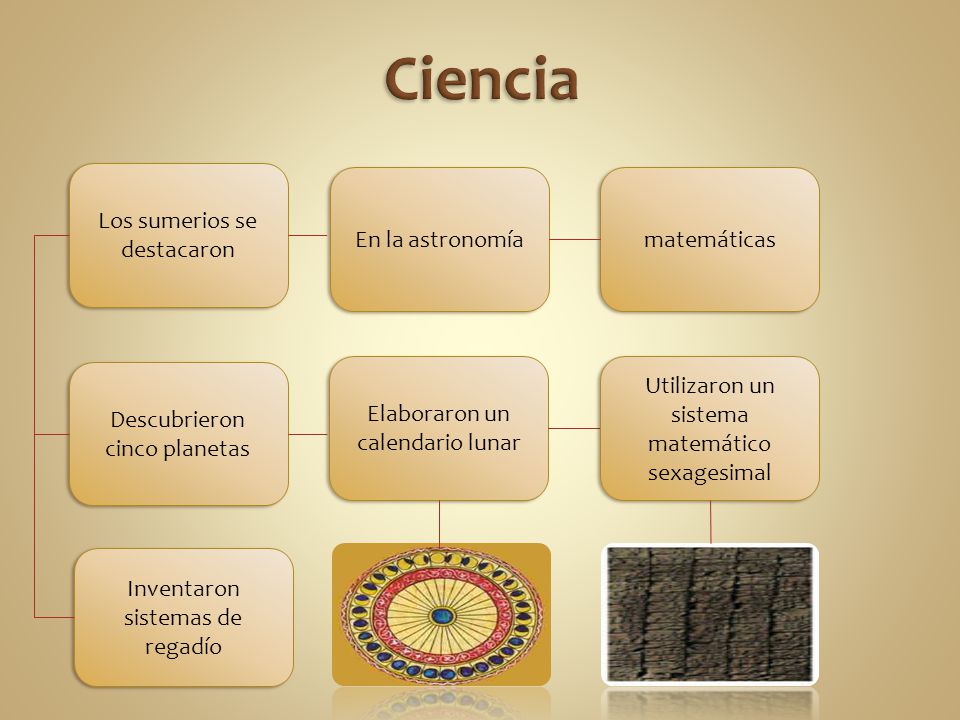 Ciencia

Los sumerios se destacaron

En la astronomía

matemáticas

Descubrieron cinco planetas

Elaboraron un calendario lunar

Utilizaron un sistema matemático sexagesimal

Inventaron sistemas de regadío